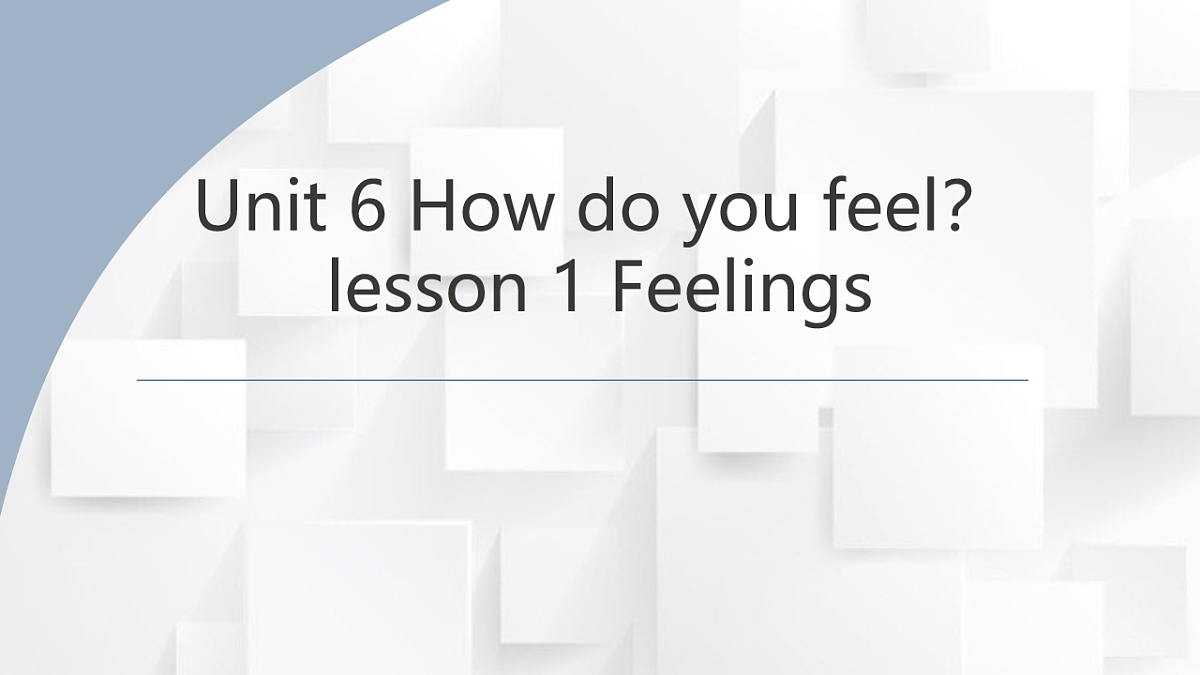 Unit 6 How do you feel?
lesson 1 Feelings